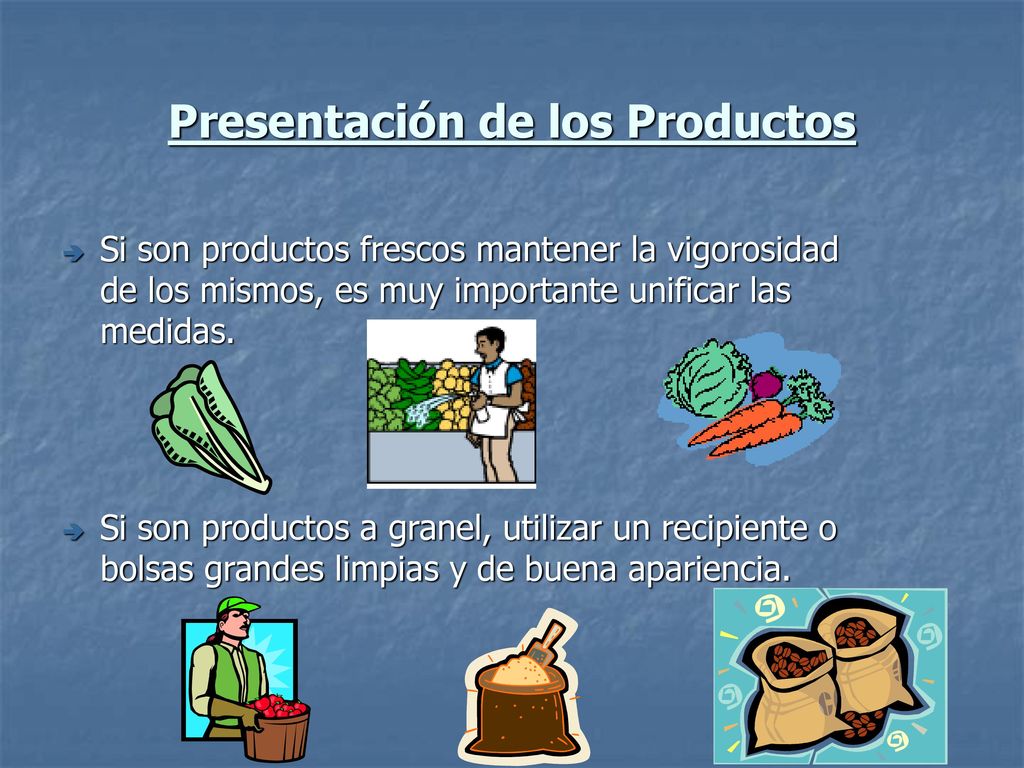 Presentación de los Productos

Si son productos frescos mantener la vigorosidad de los mismos, es muy importante unificar las medidas.

Si son productos a granel, utilizar un recipiente o bolsas grandes limpias y de buena apariencia.